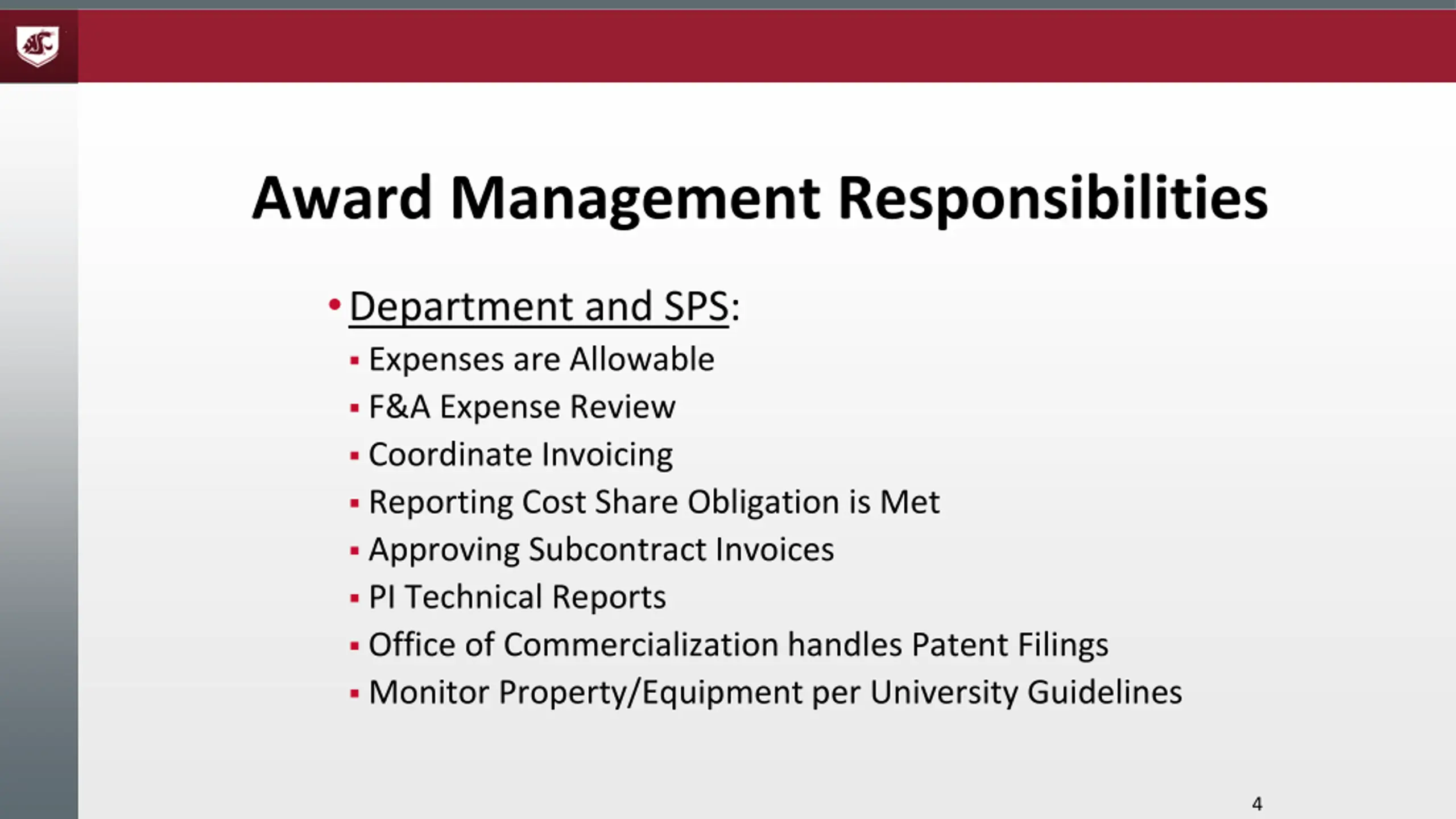 Award Management Responsibilities

• Department and SPS:
▪ Expenses are Allowable
▪ F&A Expense Review
▪ Coordinate Invoicing
▪ Reporting Cost Share Obligation is Met
▪ Approving Subcontract Invoices
▪ PI Technical Reports
▪ Office of Commercialization handles Patent Filings
▪ Monitor Property/Equipment per University Guidelines

4